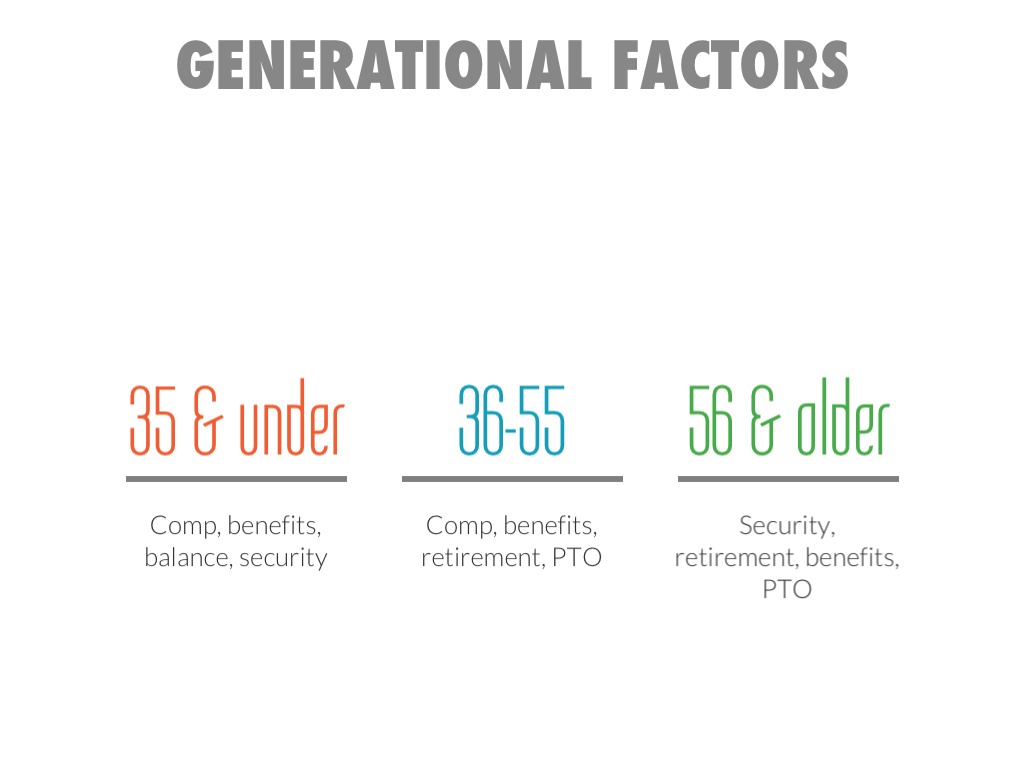 GENERATIONAL FACTORS

35 & under

Comp, benefits, balance, security

36-55

Comp, benefits, retirement, PTO

56 & older

Security, retirement, benefits, PTO